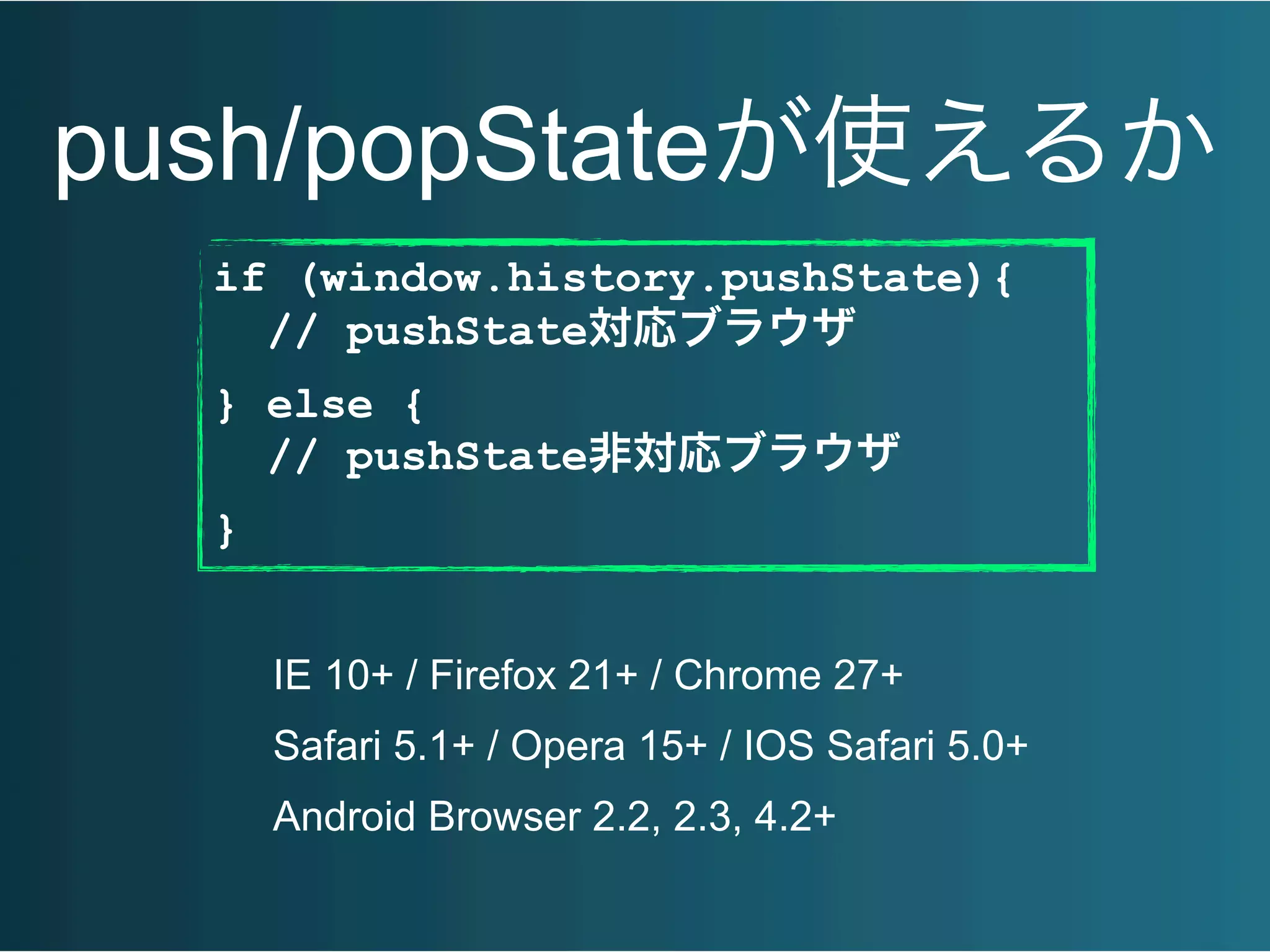 push/popStateが使えるか

if (window.history.pushState){
  // pushState対応ブラウザ

} else {
  // pushState非対応ブラウザ

}

IE 10+ / Firefox 21+ / Chrome 27+

Safari 5.1+ / Opera 15+ / IOS Safari 5.0+

Android Browser 2.2, 2.3, 4.2+